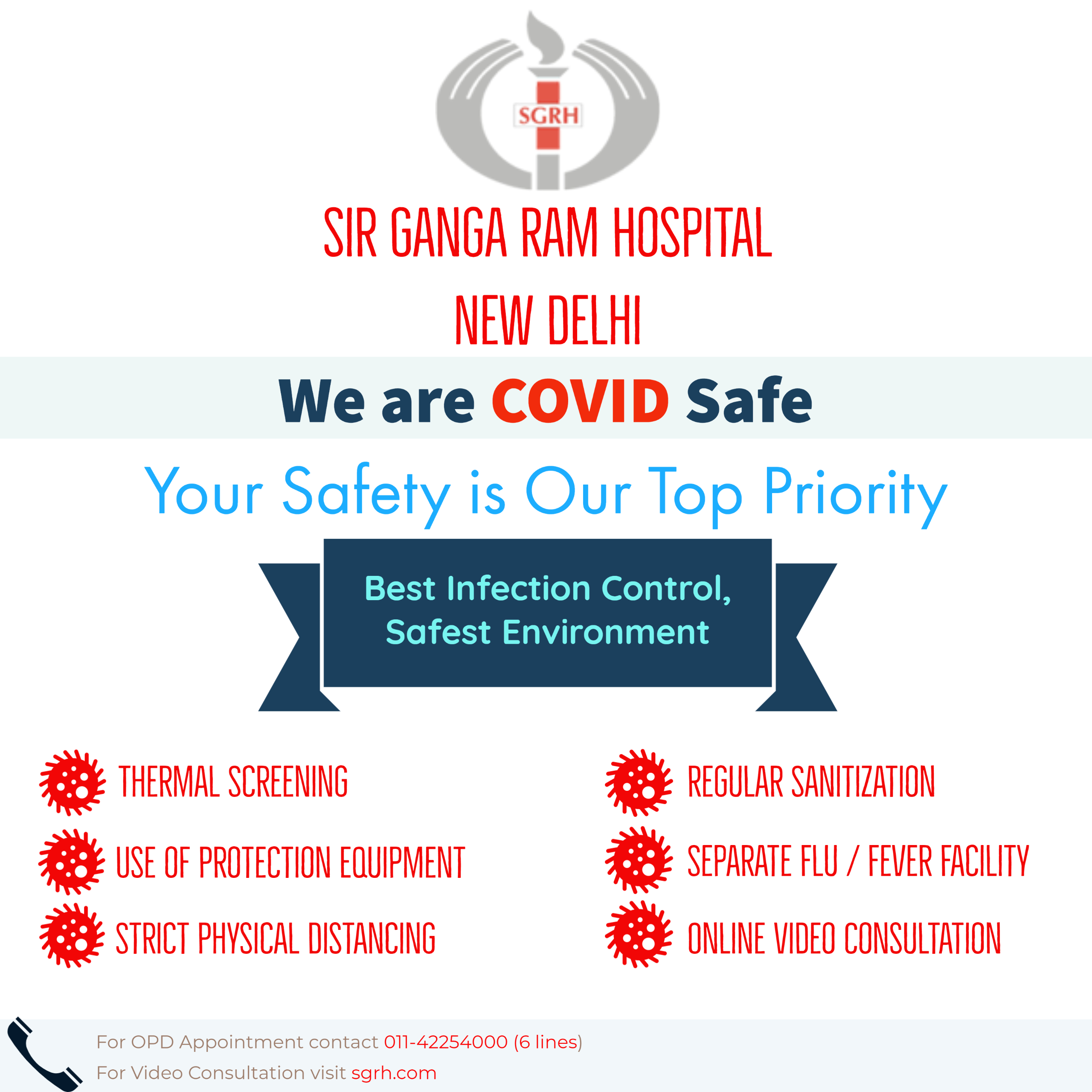 SGRH

SIR GANGA RAM HOSPITAL
NEW DELHI

We are COVID Safe

Your Safety is Our Top Priority

Best Infection Control, Safest Environment

THERMAL SCREENING

USE OF PROTECTION EQUIPMENT

STRICT PHYSICAL DISTANCING

REGULAR SANITIZATION

SEPARATE FLU / FEVER FACILITY

ONLINE VIDEO CONSULTATION

For OPD Appointment contact 011-42254000 (6 lines)
For Video Consultation visit sgrh.com